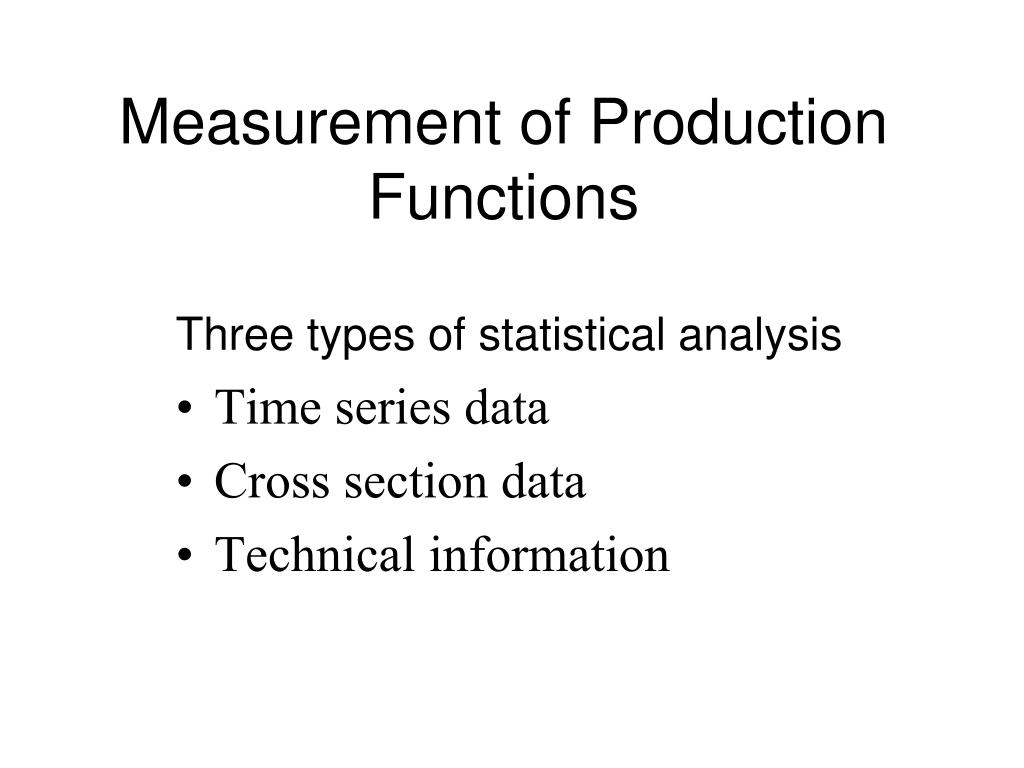 Measurement of Production Functions

Three types of statistical analysis

• Time series data
• Cross section data
• Technical information